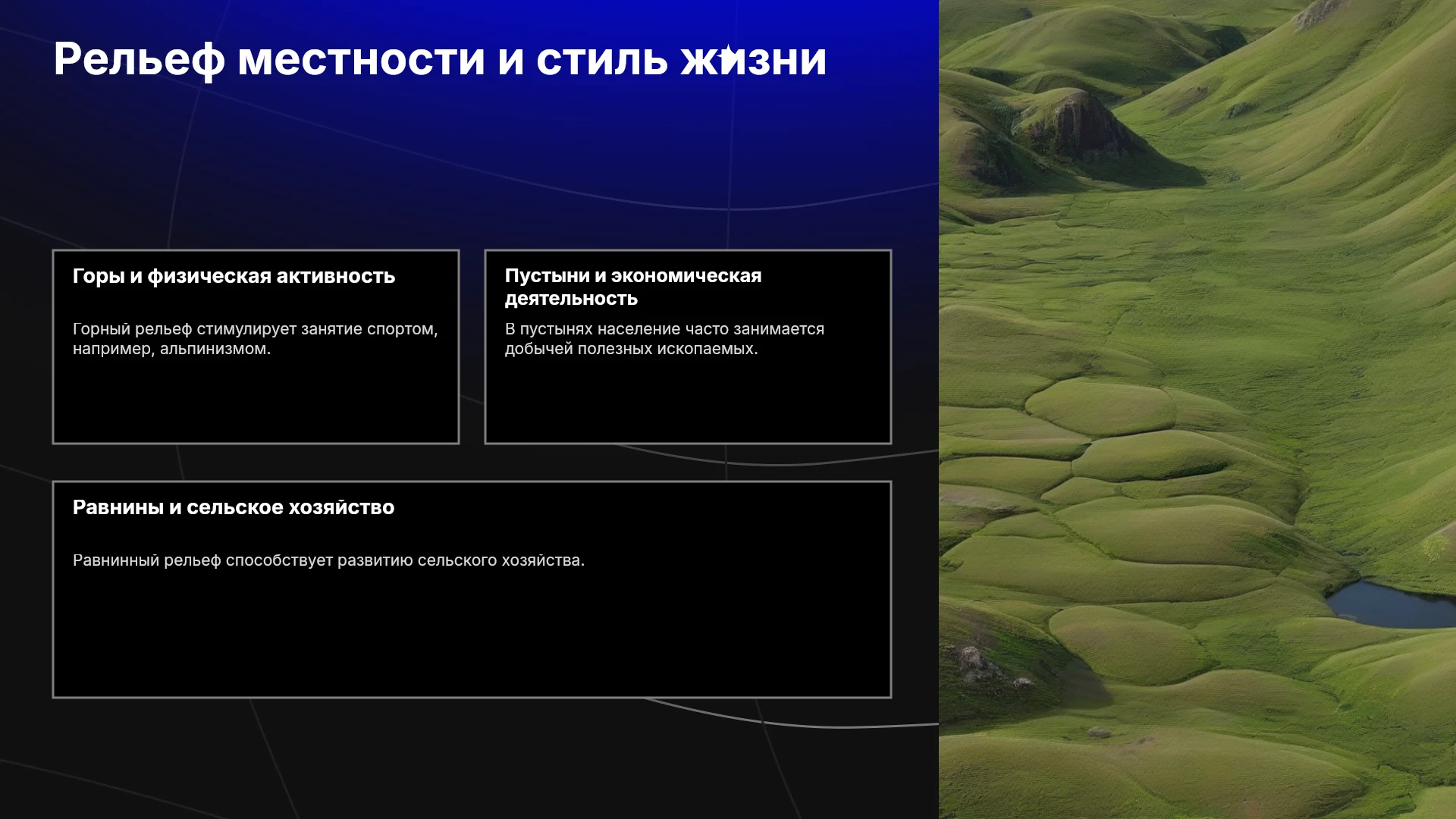 Рельеф местности и стиль жизни

Горы и физическая активность

Горный рельеф стимулирует занятие спортом, например, альпинизмом.

Пустыни и экономическая деятельность

В пустынях население часто занимается добычей полезных ископаемых.

Равнины и сельское хозяйство

Равнинный рельеф способствует развитию сельского хозяйства.